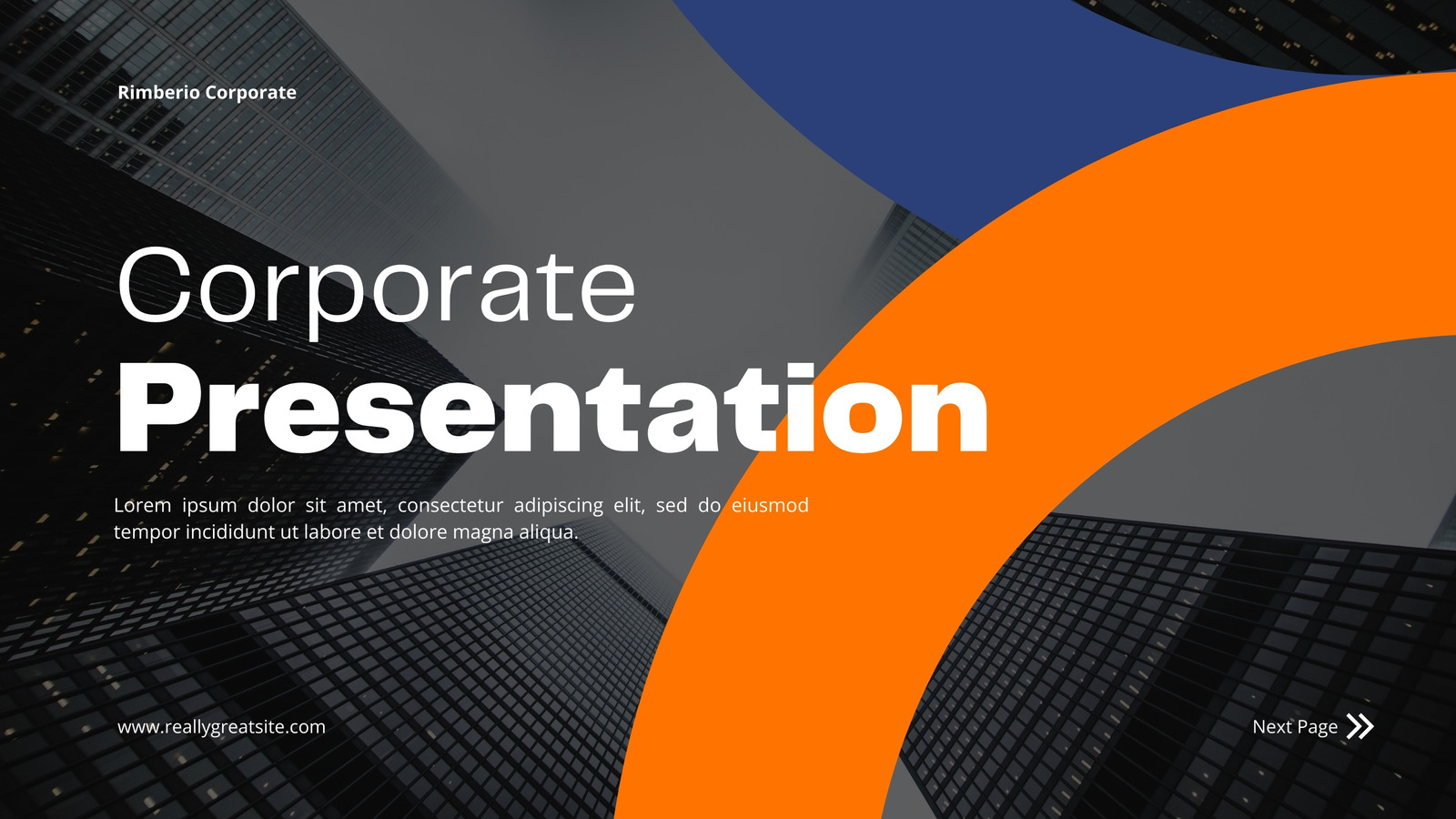 Rimberio Corporate

Corporate
Presentation

Lorem ipsum dolor sit amet, consectetur adipiscing elit, sed do eiusmod tempor incididunt ut labore et dolore magna aliqua.

www.reallygreatsite.com

Next Page